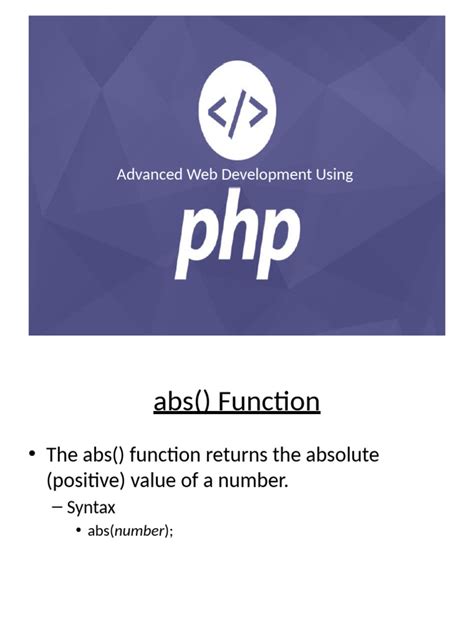 </>

Advanced Web Development Using

php

abs() Function

• The abs() function returns the absolute (positive) value of a number.

– Syntax

• abs(number);